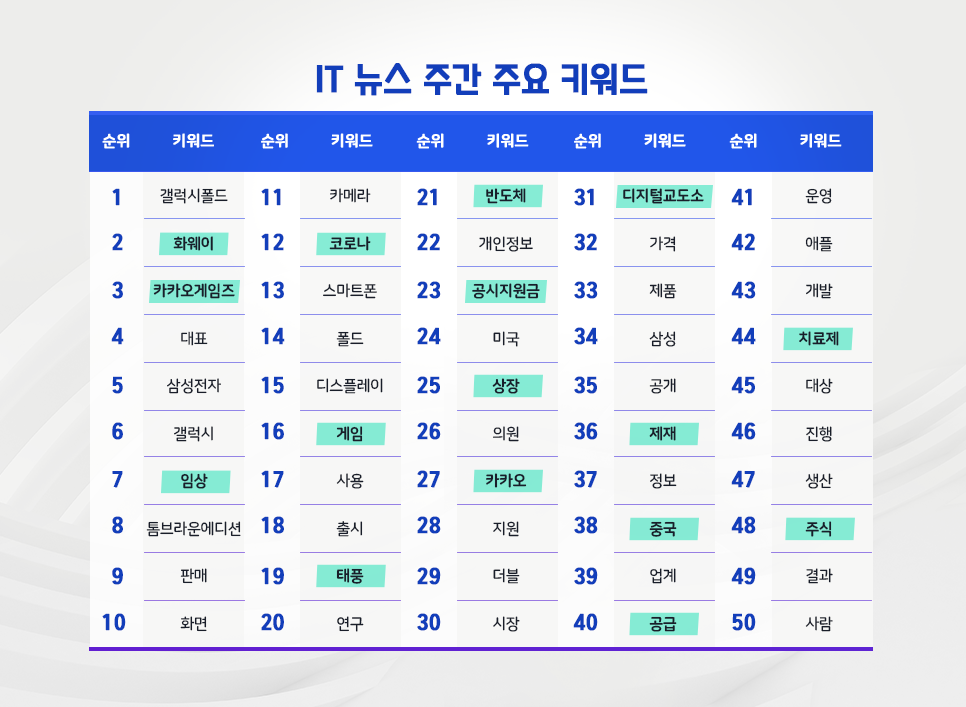 IT 뉴스 주간 주요 키워드

| 순위 | 키워드 | 순위 | 키워드 | 순위 | 키워드 | 순위 | 키워드 | 순위 | 키워드 |
|---|---|---|---|---|---|---|---|---|---|
| 1 | 갤럭시폴드 | 11 | 카메라 | 21 | 반도체 | 31 | 디지털교도소 | 41 | 운영 |
| 2 | 화웨이 | 12 | 코로나 | 22 | 개인정보 | 32 | 가격 | 42 | 애플 |
| 3 | 카카오게임즈 | 13 | 스마트폰 | 23 | 공시지원금 | 33 | 제품 | 43 | 개발 |
| 4 | 대표 | 14 | 폴드 | 24 | 미국 | 34 | 삼성 | 44 | 치료제 |
| 5 | 삼성전자 | 15 | 디스플레이 | 25 | 상장 | 35 | 공개 | 45 | 대상 |
| 6 | 갤럭시 | 16 | 게임 | 26 | 의원 | 36 | 제재 | 46 | 진행 |
| 7 | 임상 | 17 | 사용 | 27 | 카카오 | 37 | 정보 | 47 | 생산 |
| 8 | 톰브라운에디션 | 18 | 출시 | 28 | 지원 | 38 | 중국 | 48 | 주식 |
| 9 | 판매 | 19 | 태풍 | 29 | 더블 | 39 | 업계 | 49 | 결과 |
| 10 | 화면 | 20 | 연구 | 30 | 시장 | 40 | 공급 | 50 | 사람 |